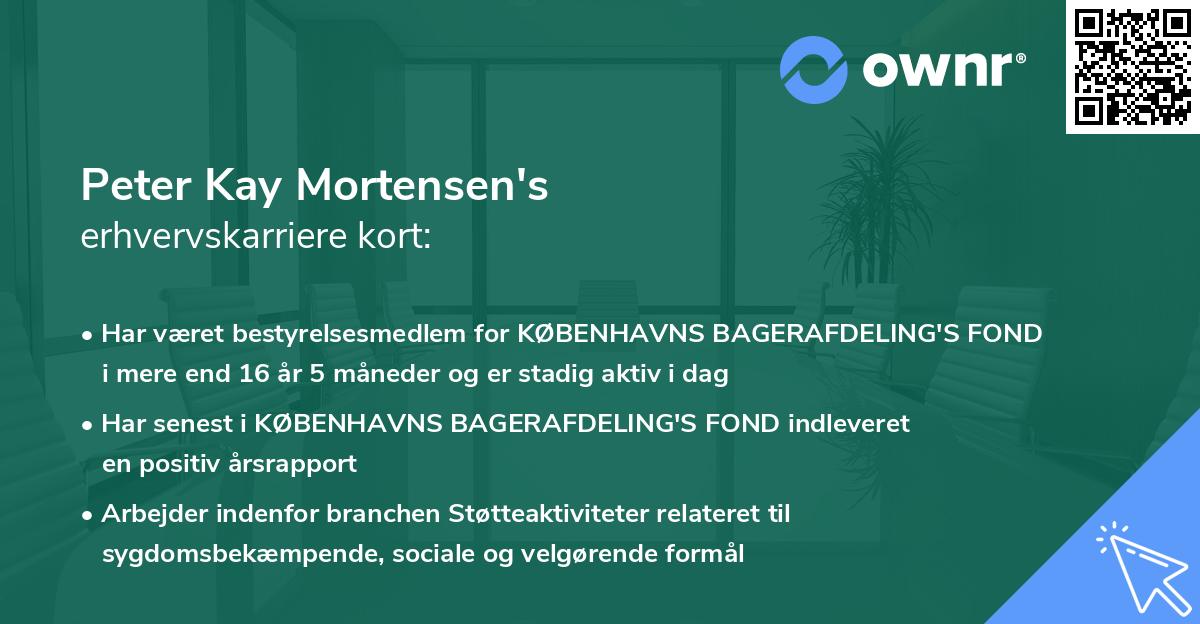 ownr®

Peter Kay Mortensen's
erhvervskarriere kort:

• Har været bestyrelsesmedlem for KØBENHAVNS BAGERAFDELING'S FOND i mere end 16 år 5 måneder og er stadig aktiv i dag

• Har senest i KØBENHAVNS BAGERAFDELING'S FOND indleveret en positiv årsrapport

• Arbejder indenfor branchen Støtteaktiviteter relateret til sygdomsbekæmpende, sociale og velgørende formål